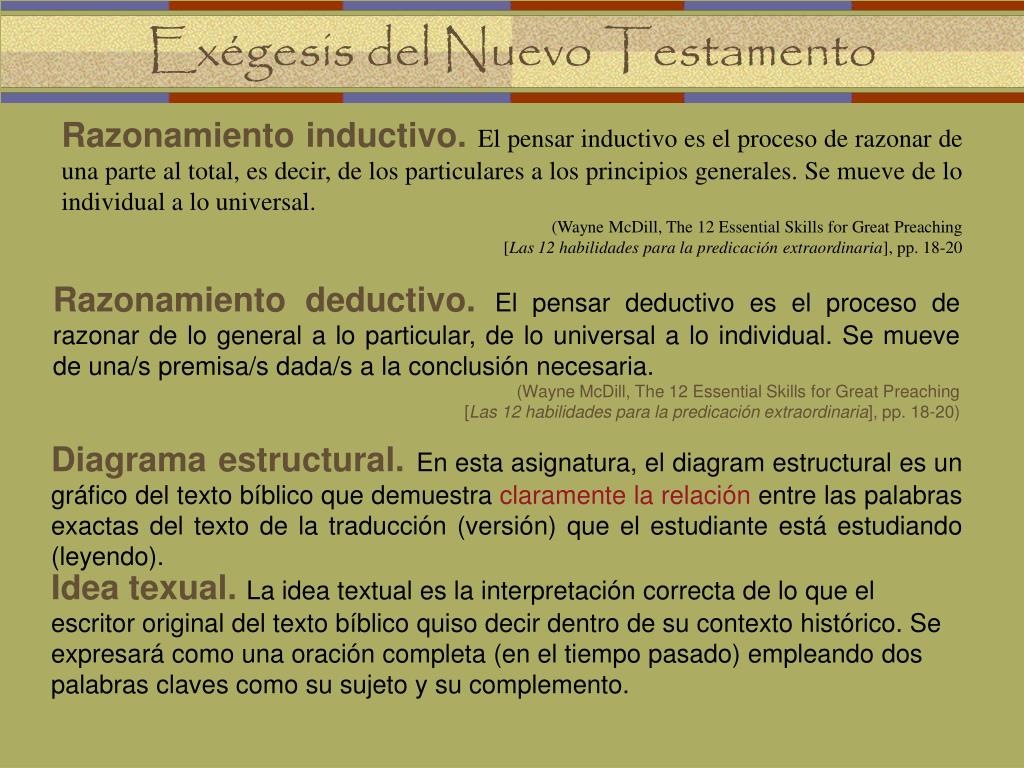 Exégesis del Nuevo Testamento

Razonamiento inductivo. El pensar inductivo es el proceso de razonar de una parte al total, es decir, de los particulares a los principios generales. Se mueve de lo individual a lo universal.

(Wayne McDill, The 12 Essential Skills for Great Preaching
[Las 12 habilidades para la predicación extraordinaria], pp. 18-20

Razonamiento deductivo. El pensar deductivo es el proceso de razonar de lo general a lo particular, de lo universal a lo individual. Se mueve de una/s premisa/s dada/s a la conclusión necesaria.

(Wayne McDill, The 12 Essential Skills for Great Preaching
[Las 12 habilidades para la predicación extraordinaria], pp. 18-20)

Diagrama estructural. En esta asignatura, el diagram estructural es un gráfico del texto bíblico que demuestra claramente la relación entre las palabras exactas del texto de la traducción (versión) que el estudiante está estudiando (leyendo).

Idea texual. La idea textual es la interpretación correcta de lo que el escritor original del texto bíblico quiso decir dentro de su contexto histórico. Se expresará como una oración completa (en el tiempo pasado) empleando dos palabras claves como su sujeto y su complemento.